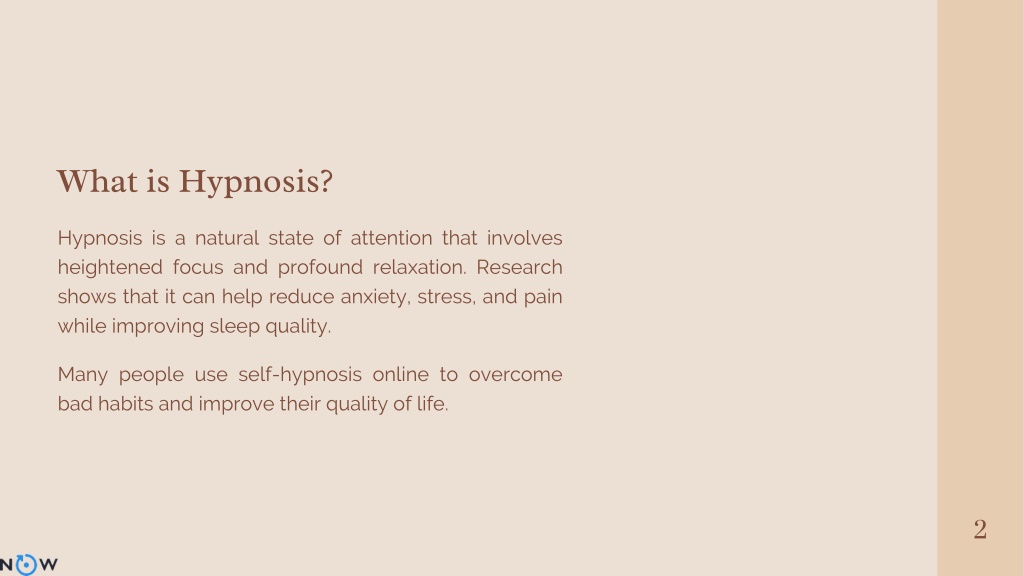 What is Hypnosis?

Hypnosis is a natural state of attention that involves heightened focus and profound relaxation. Research shows that it can help reduce anxiety, stress, and pain while improving sleep quality.

Many people use self-hypnosis online to overcome bad habits and improve their quality of life.

2

NOW